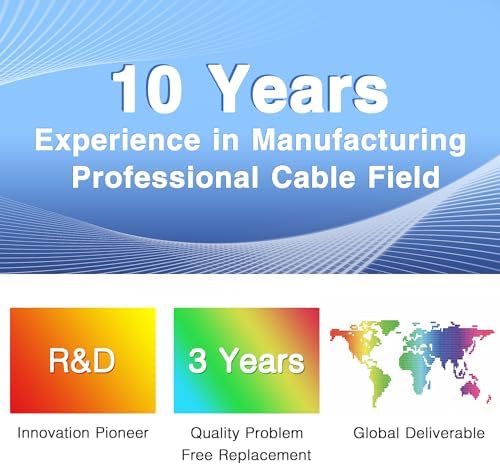 10 Years
Experience in Manufacturing
Professional Cable Field

R&D

Innovation Pioneer

3 Years

Quality Problem
Free Replacement

Global Deliverable